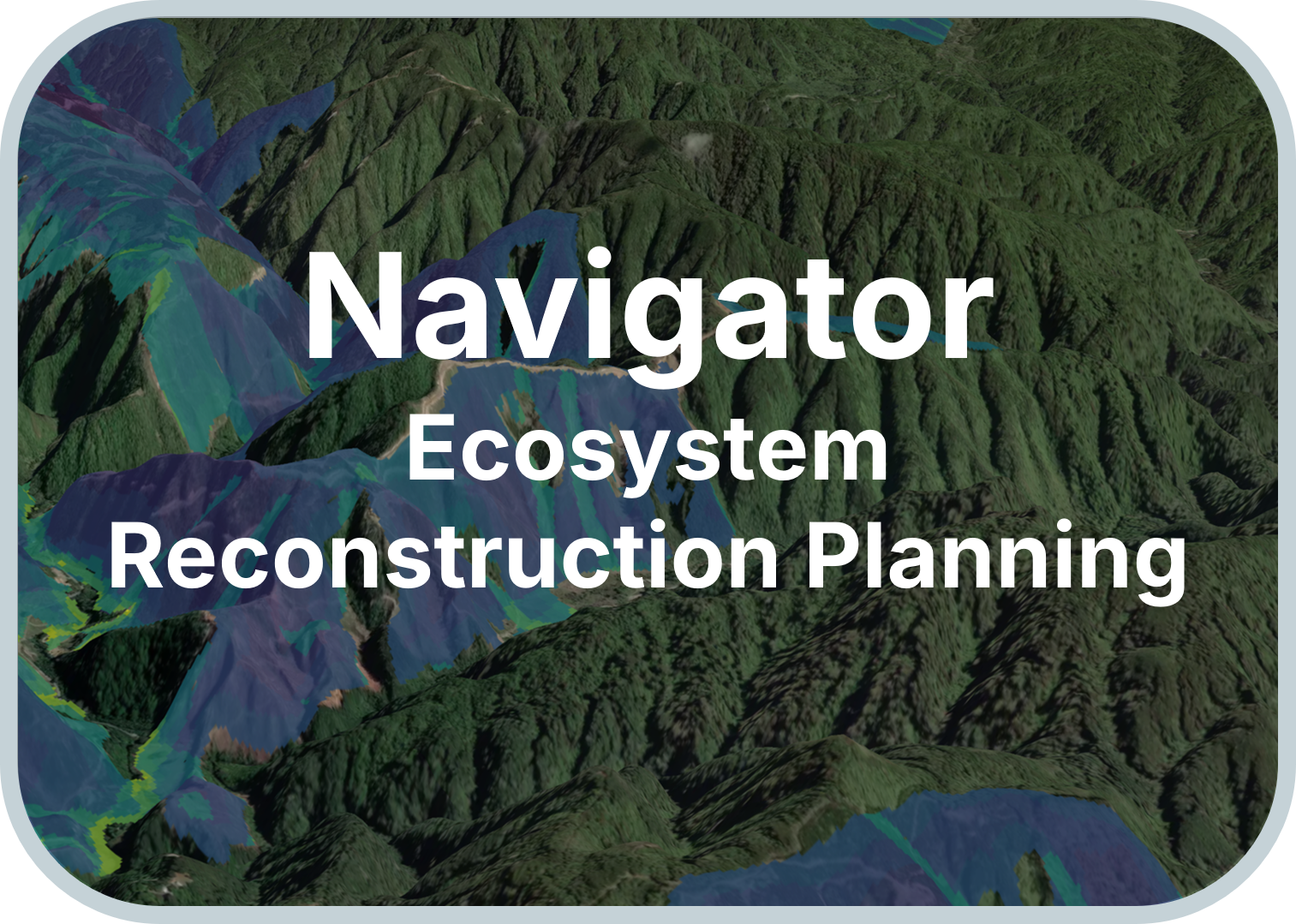 Navigator
Ecosystem
Reconstruction Planning